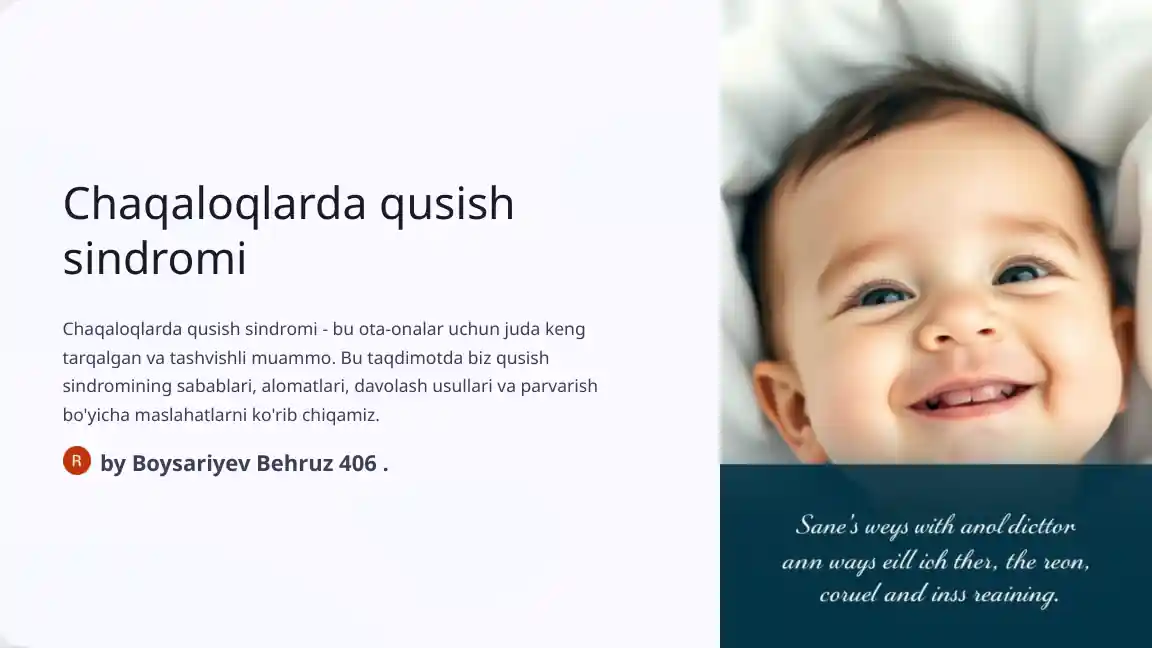 Chaqaloqlarda qusish sindromi

Chaqaloqlarda qusish sindromi - bu ota-onalar uchun juda keng tarqalgan va tashvishli muammo. Bu taqdimotda biz qusish sindromining sabablari, alomatlari, davolash usullari va parvarish bo'yicha maslahatlarni ko'rib chiqamiz.

R by Boysariyev Behruz 406 .

Sane's weys with anol dicttor ann ways eill ioh ther, the reon, coruel and inss reaining.